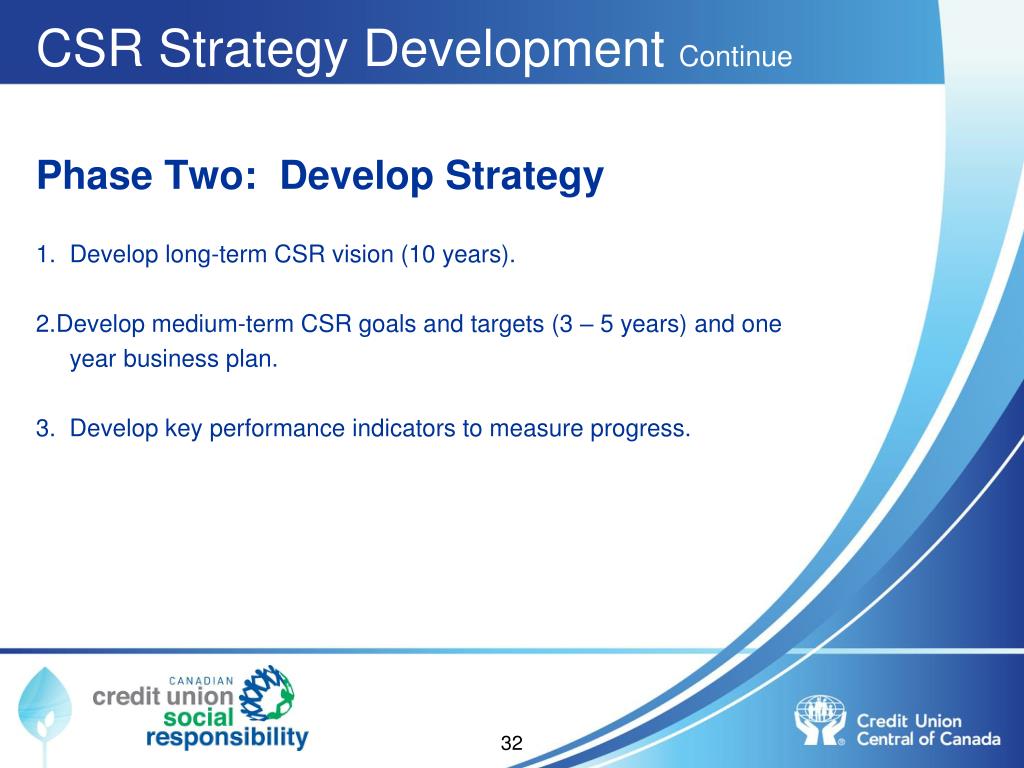 CSR Strategy Development Continue

Phase Two: Develop Strategy

1. Develop long-term CSR vision (10 years).

2.Develop medium-term CSR goals and targets (3 – 5 years) and one year business plan.

3. Develop key performance indicators to measure progress.

CANADIAN credit union social responsibility

32

Credit Union Central of Canada